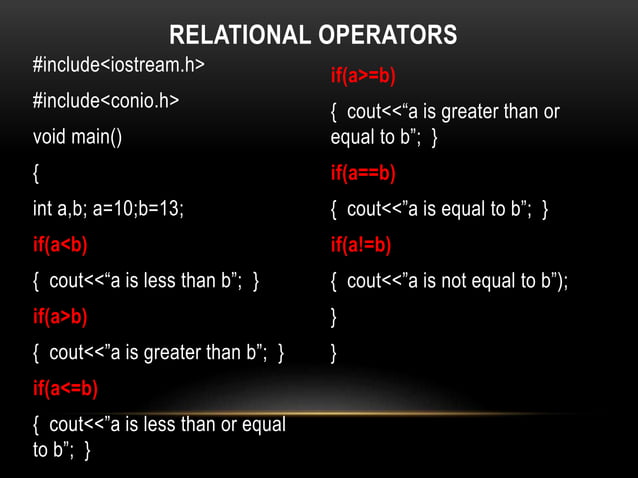 RELATIONAL OPERATORS

#include<iostream.h>

#include<conio.h>

void main()

{

int a,b; a=10;b=13;

if(a<b)

{ cout<<“a is less than b”; }

if(a>b)

{ cout<<”a is greater than b”; }

if(a<=b)

{ cout<<”a is less than or equal to b”; }

if(a>=b)

{ cout<<“a is greater than or equal to b”; }

if(a==b)

{ cout<<”a is equal to b”; }

if(a!=b)

{ cout<<”a is not equal to b”);

}

}